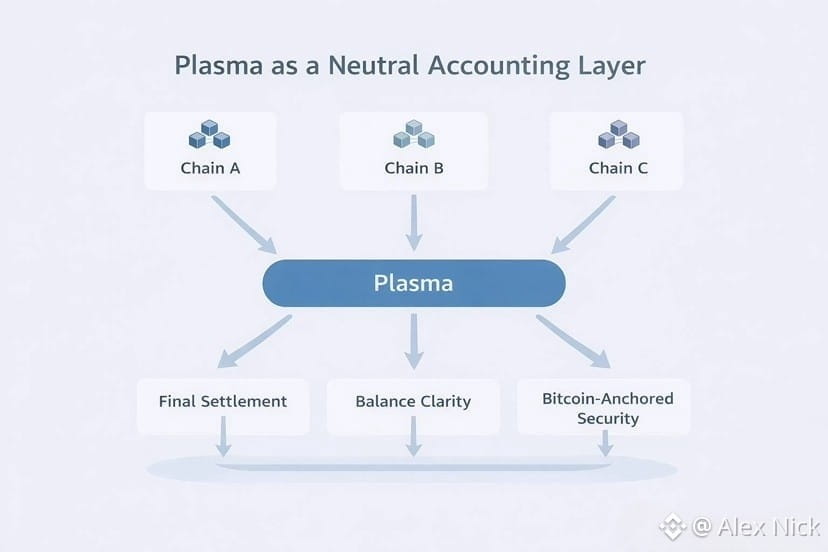 Plasma as a Neutral Accounting Layer

Chain A

Chain B

Chain C

Plasma

Final Settlement

Balance Clarity

Bitcoin-Anchored Security

@ Alex Nick